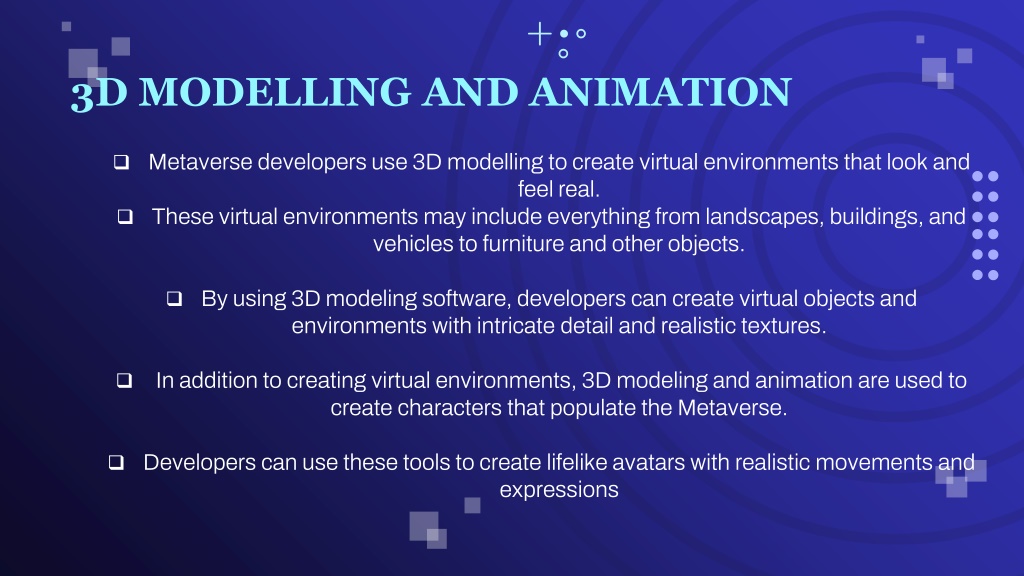 3D MODELLING AND ANIMATION

❑ Metaverse developers use 3D modelling to create virtual environments that look and feel real.
❑ These virtual environments may include everything from landscapes, buildings, and vehicles to furniture and other objects.

❑ By using 3D modeling software, developers can create virtual objects and environments with intricate detail and realistic textures.

❑ In addition to creating virtual environments, 3D modeling and animation are used to create characters that populate the Metaverse.

❑ Developers can use these tools to create lifelike avatars with realistic movements and expressions